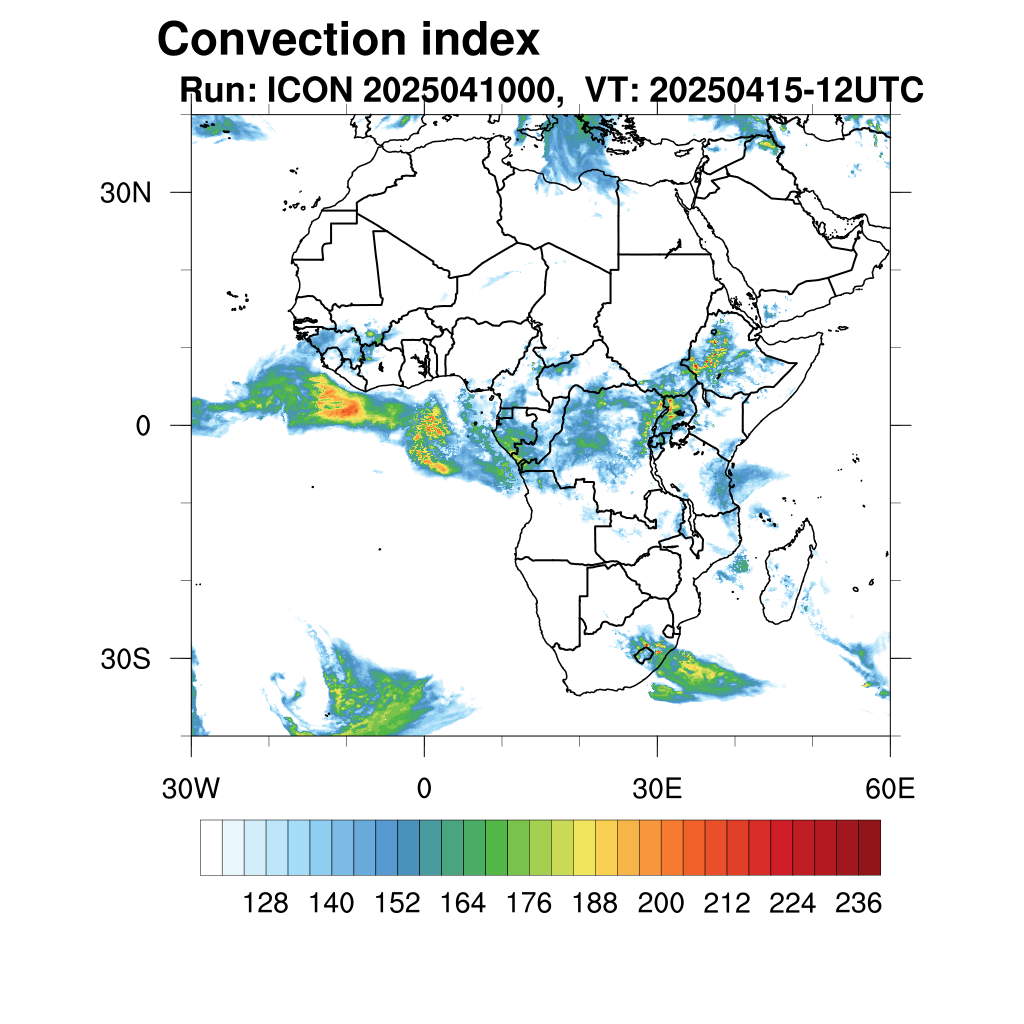 Convection index
Run: ICON 2025041000, VT: 20250415-12UTC

30N
0
30S

30W
0
30E
60E

128 140 152 164 176 188 200 212 224 236